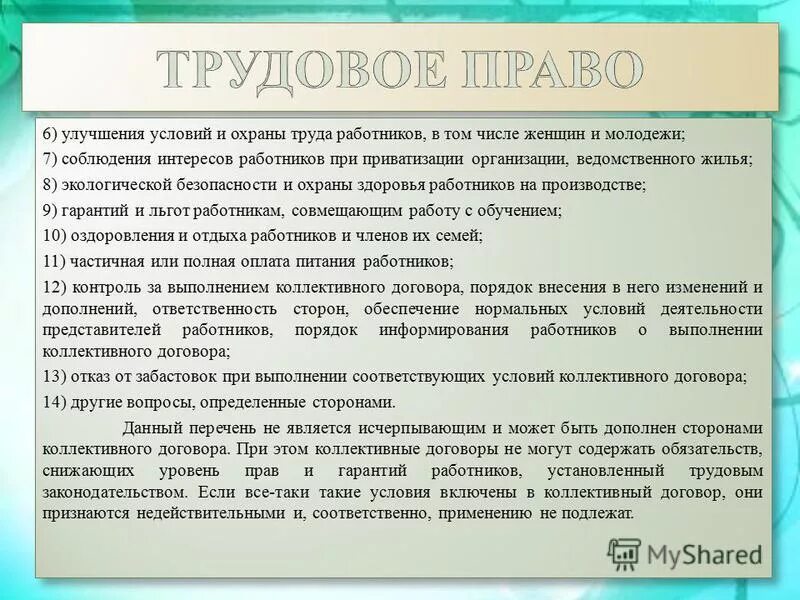 ТРУДОВОЕ ПРАВО

6) улучшения условий и охраны труда работников, в том числе женщин и молодежи;

7) соблюдения интересов работников при приватизации организации, ведомственного жилья;

8) экологической безопасности и охраны здоровья работников на производстве;

9) гарантий и льгот работникам, совмещающим работу с обучением;

10) оздоровления и отдыха работников и членов их семей;

11) частичная или полная оплата питания работников;

12) контроль за выполнением коллективного договора, порядок внесения в него изменений и дополнений, ответственность сторон, обеспечение нормальных условий деятельности представителей работников, порядок информирования работников о выполнении коллективного договора;

13) отказ от забастовок при выполнении соответствующих условий коллективного договора;

14) другие вопросы, определенные сторонами.

Данный перечень не является исчерпывающим и может быть дополнен сторонами коллективного договора. При этом коллективные договоры не могут содержать обязательств, снижающих уровень прав и гарантий работников, установленный трудовым законодательством. Если все-таки такие условия включены в коллективный договор, они признаются недействительными и, соответственно, применению не подлежат.

MyShared